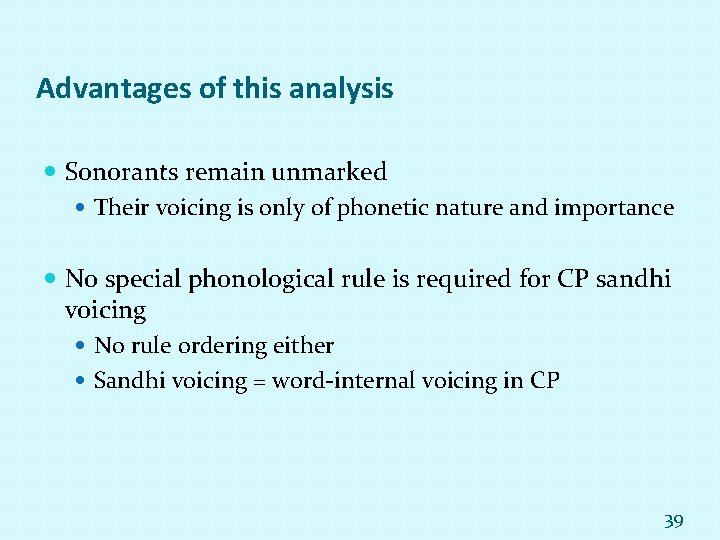 Advantages of this analysis

• Sonorants remain unmarked
  • Their voicing is only of phonetic nature and importance

• No special phonological rule is required for CP sandhi voicing
  • No rule ordering either
  • Sandhi voicing = word-internal voicing in CP

39